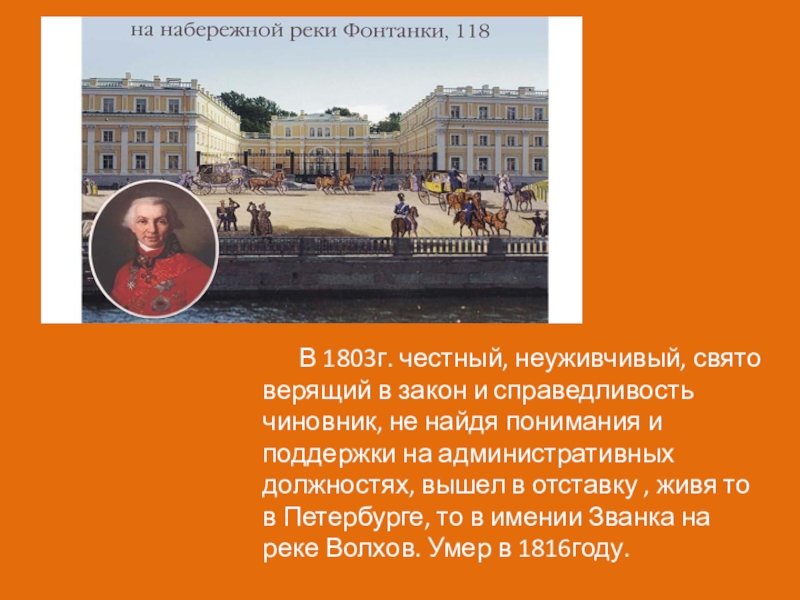 на набережной реки Фонтанки, 118

В 1803г. честный, неуживчивый, свято верящий в закон и справедливость чиновник, не найдя понимания и поддержки на административных должностях, вышел в отставку , живя то в Петербурге, то в имении Званка на реке Волхов. Умер в 1816году.